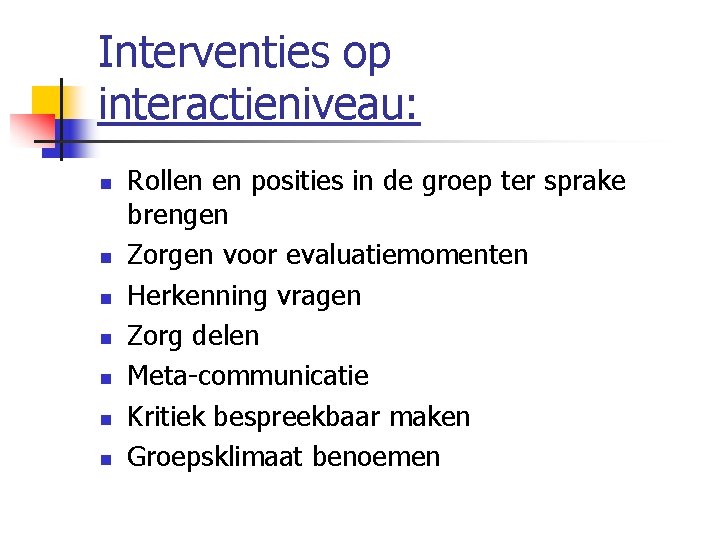 Interventies op interactieniveau:

- Rollen en posities in de groep ter sprake brengen
- Zorgen voor evaluatiemomenten
- Herkenning vragen
- Zorg delen
- Meta-communicatie
- Kritiek bespreekbaar maken
- Groepsklimaat benoemen